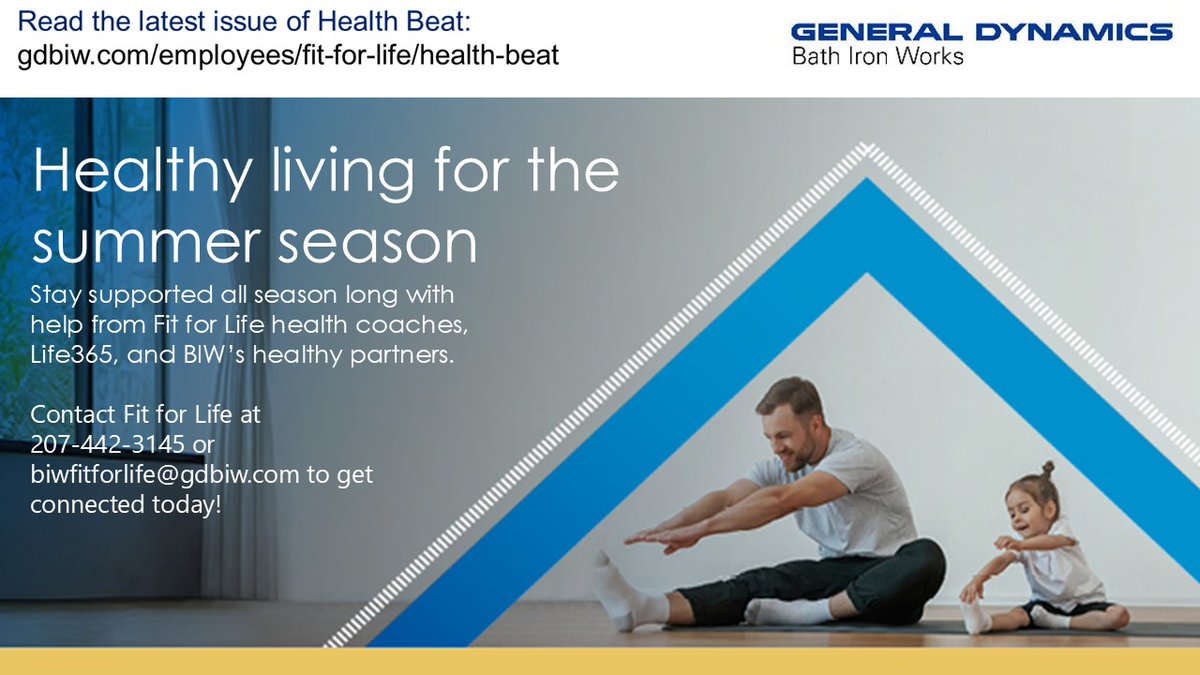 Read the latest issue of Health Beat:
gdbiw.com/employees/fit-for-life/health-beat

GENERAL DYNAMICS
Bath Iron Works

Healthy living for the summer season

Stay supported all season long with help from Fit for Life health coaches, Life365, and BIW's healthy partners.

Contact Fit for Life at 207-442-3145 or biwfitforlife@gdbiw.com to get connected today!